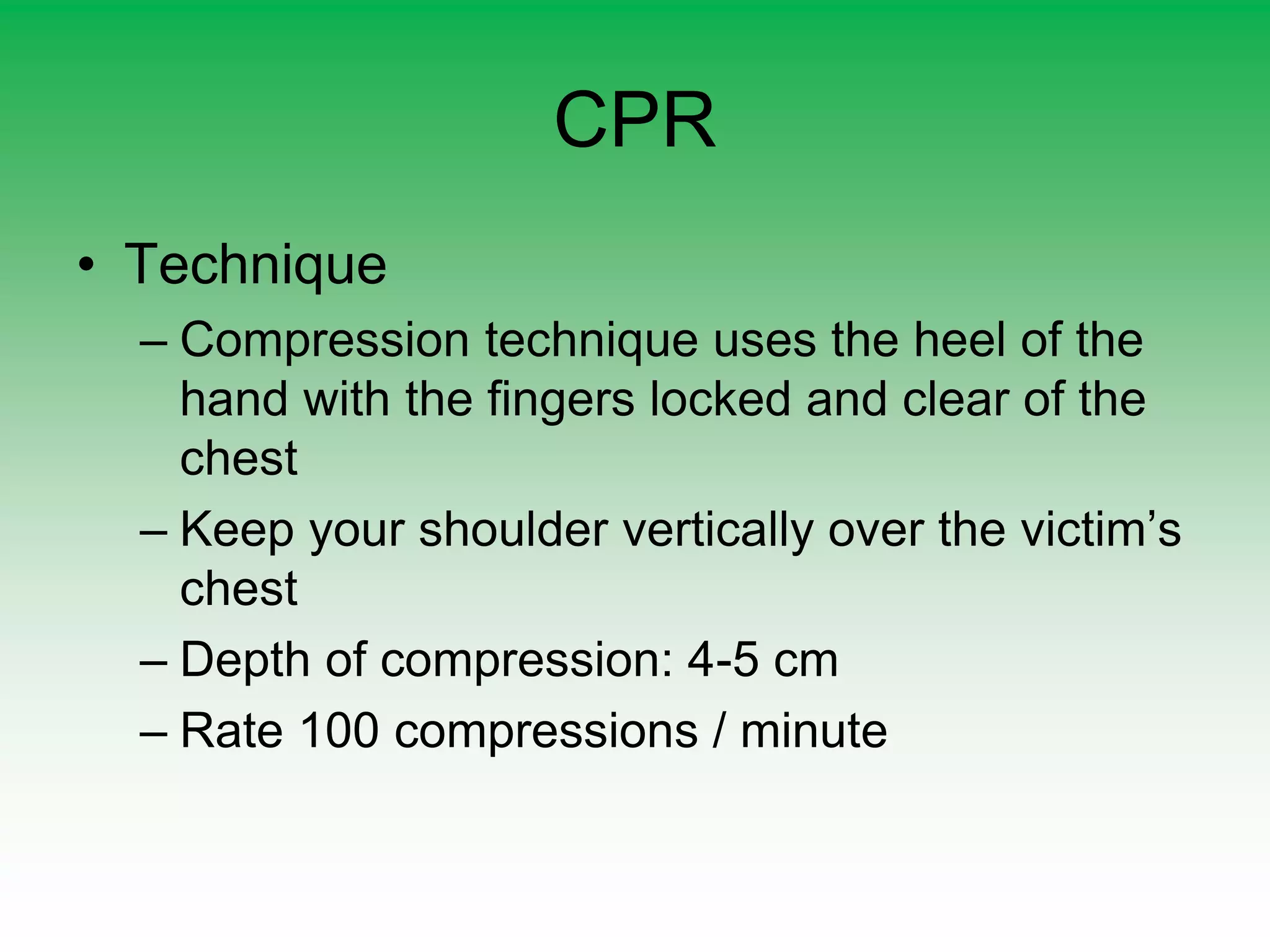 CPR

• Technique

– Compression technique uses the heel of the hand with the fingers locked and clear of the chest

– Keep your shoulder vertically over the victim’s chest

– Depth of compression: 4-5 cm

– Rate 100 compressions / minute